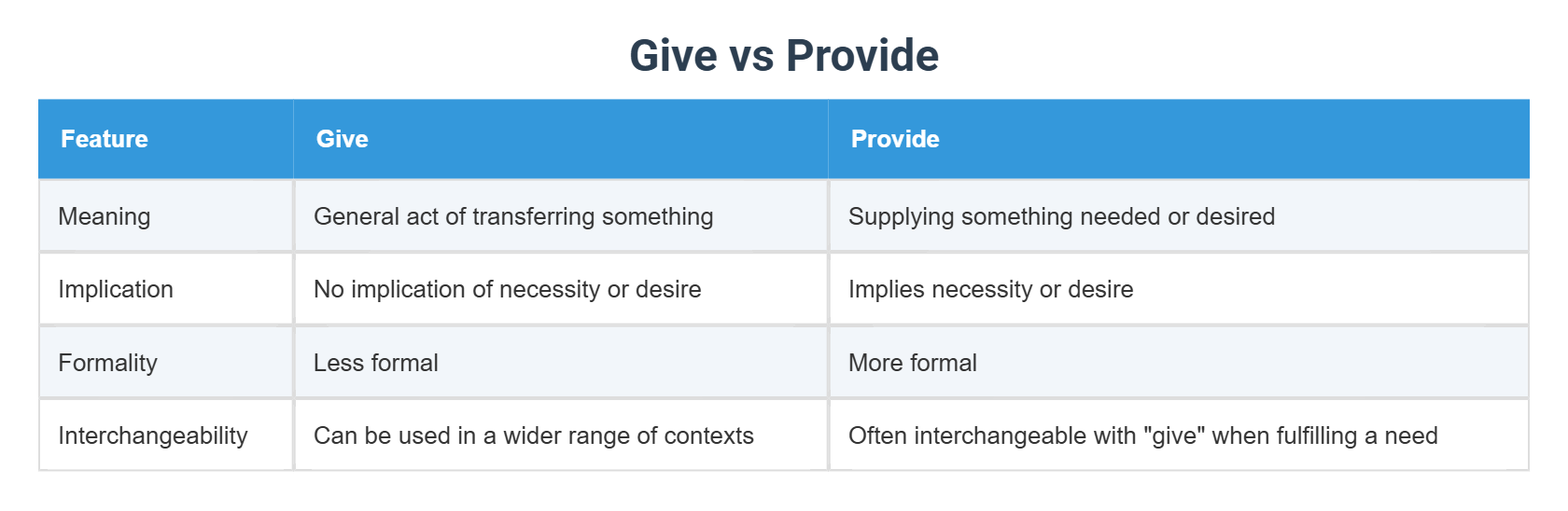 Give vs Provide

| Feature | Give | Provide |
|---|---|---|
| Meaning | General act of transferring something | Supplying something needed or desired |
| Implication | No implication of necessity or desire | Implies necessity or desire |
| Formality | Less formal | More formal |
| Interchangeability | Can be used in a wider range of contexts | Often interchangeable with "give" when fulfilling a need |